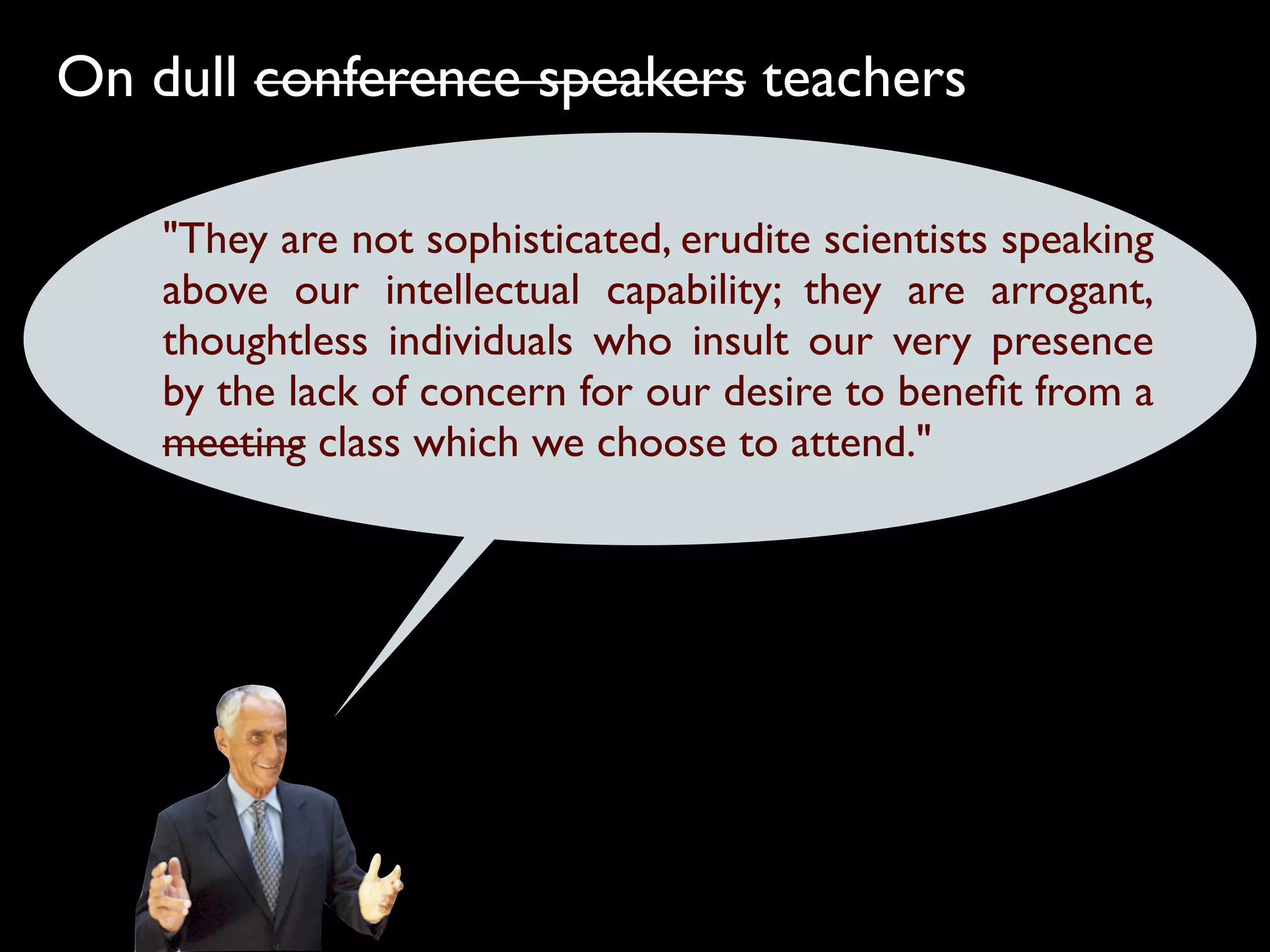 On dull ~~conference speakers~~ teachers

"They are not sophisticated, erudite scientists speaking above our intellectual capability; they are arrogant, thoughtless individuals who insult our very presence by the lack of concern for our desire to benefit from a ~~meeting~~ class which we choose to attend."